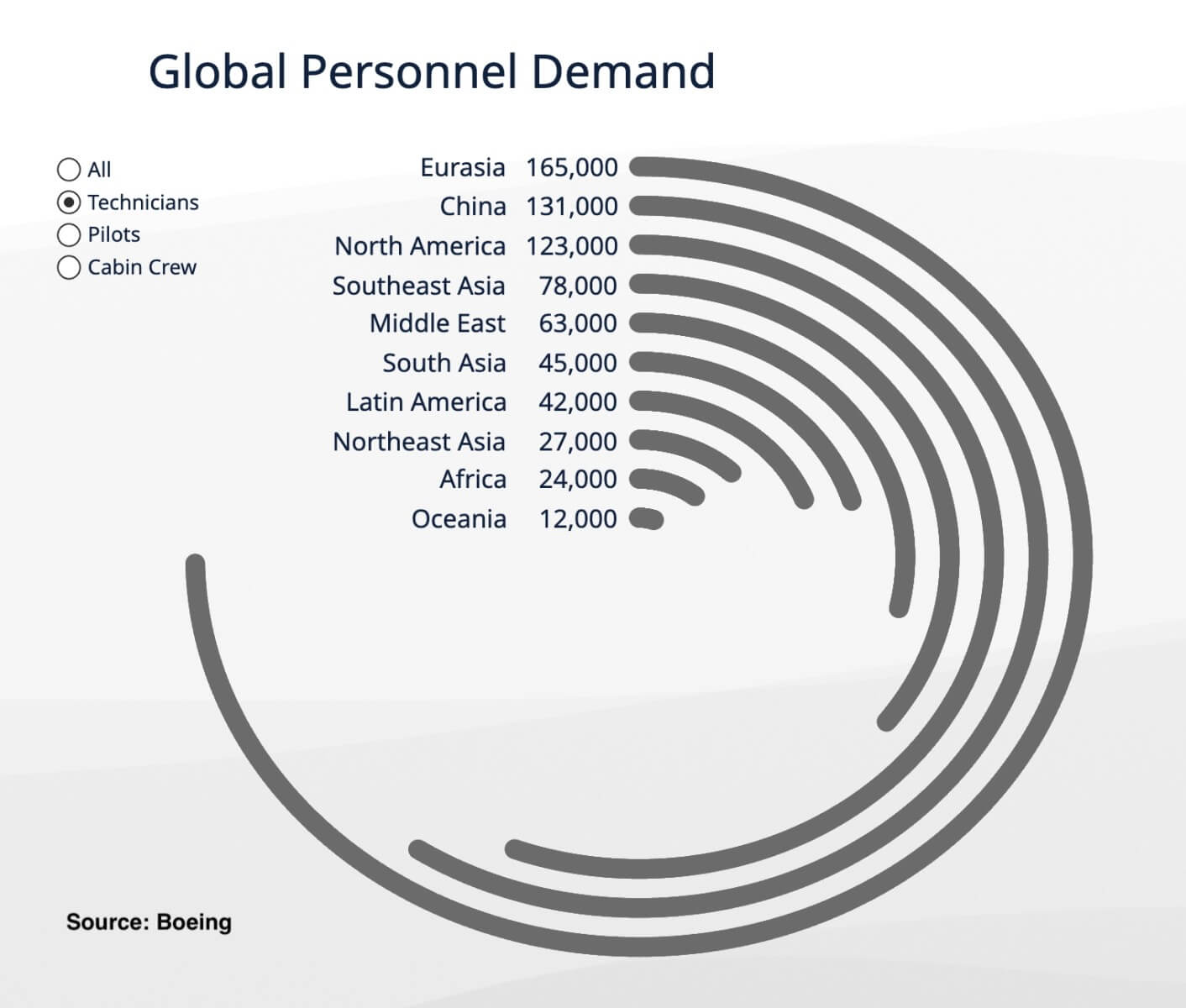 Global Personnel Demand

All
Technicians
Pilots
Cabin Crew

Eurasia 165,000
China 131,000
North America 123,000
Southeast Asia 78,000
Middle East 63,000
South Asia 45,000
Latin America 42,000
Northeast Asia 27,000
Africa 24,000
Oceania 12,000

Source: Boeing